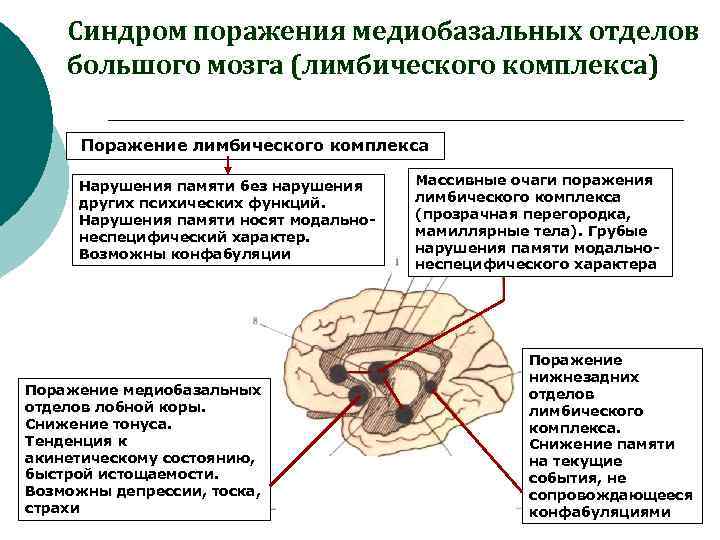 Синдром поражения медиобазальных отделов большого мозга (лимбического комплекса)

Поражение лимбического комплекса

Нарушения памяти без нарушения других психических функций. Нарушения памяти носят модально-неспецифический характер. Возможны конфабуляции

Массивные очаги поражения лимбического комплекса (прозрачная перегородка, мамиллярные тела). Грубые нарушения памяти модально-неспецифического характера

1

8

Поражение медиобазальных отделов лобной коры. Снижение тонуса. Тенденция к акинетическому состоянию, быстрой истощаемости. Возможны депрессии, тоска, страхи

Поражение нижнезадних отделов лимбического комплекса. Снижение памяти на текущие события, не сопровождающееся конфабуляциями